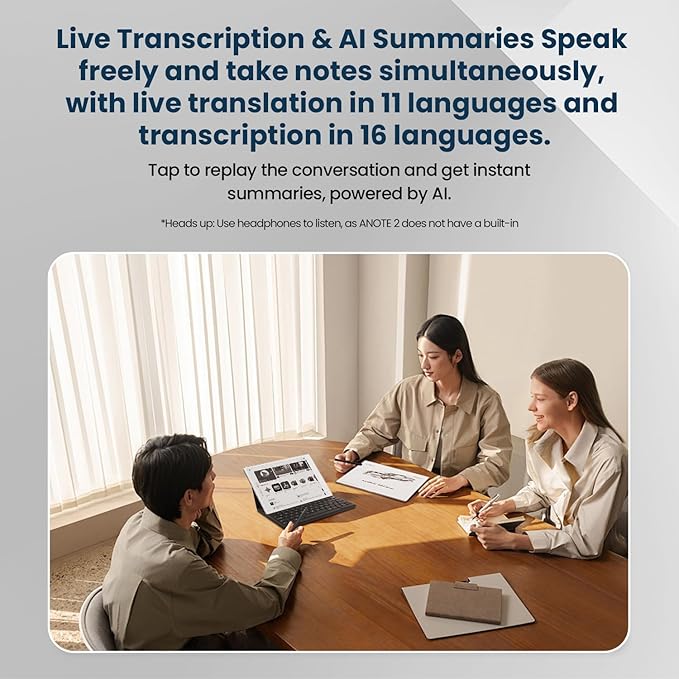 Live Transcription & AI Summaries Speak freely and take notes simultaneously, with live translation in 11 languages and transcription in 16 languages.

Tap to replay the conversation and get instant summaries, powered by AI.

*Heads up: Use headphones to listen, as ANOTE 2 does not have a built-in